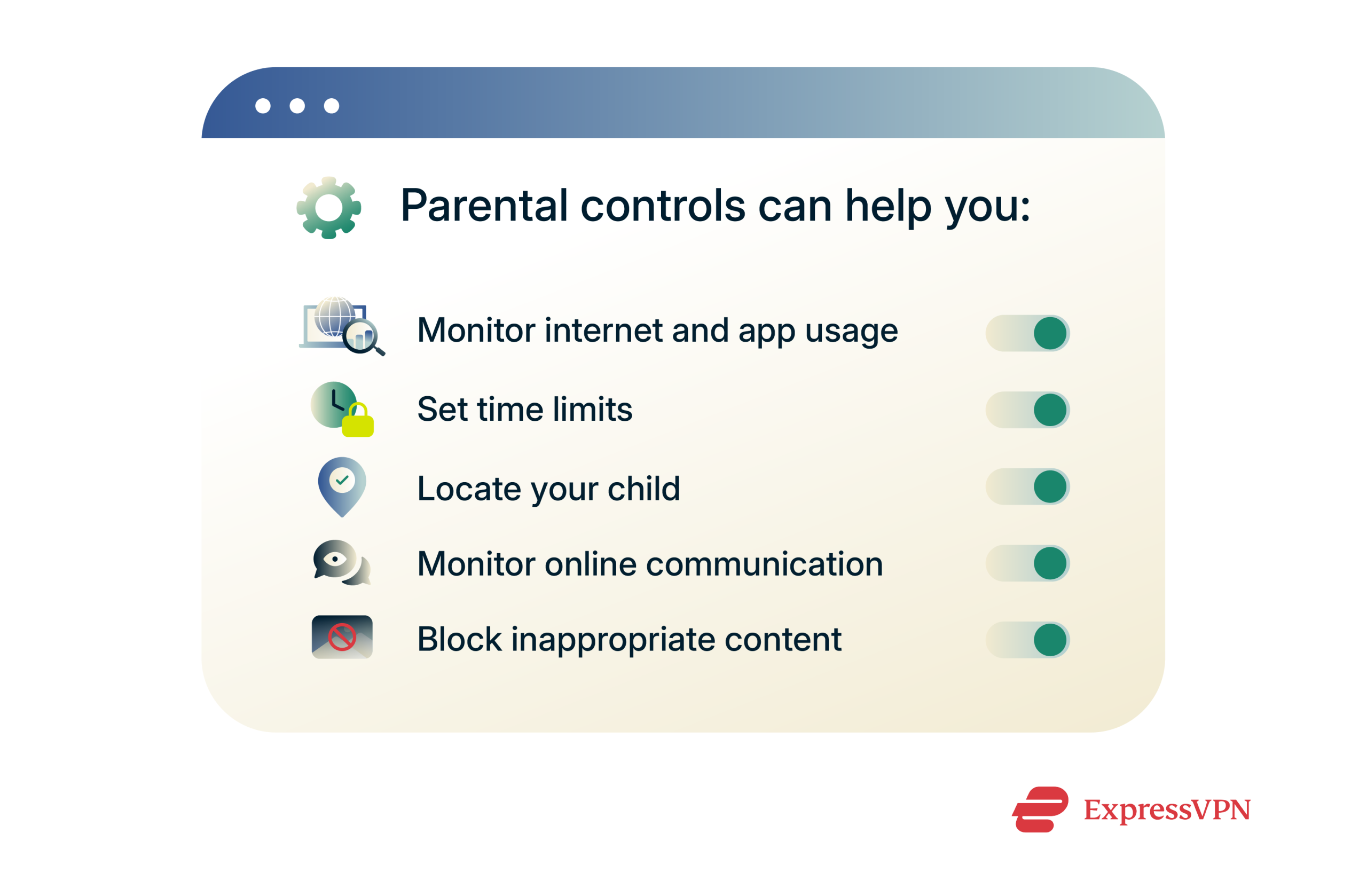 Parental controls can help you:

Monitor internet and app usage

Set time limits

Locate your child

Monitor online communication

Block inappropriate content

ExpressVPN